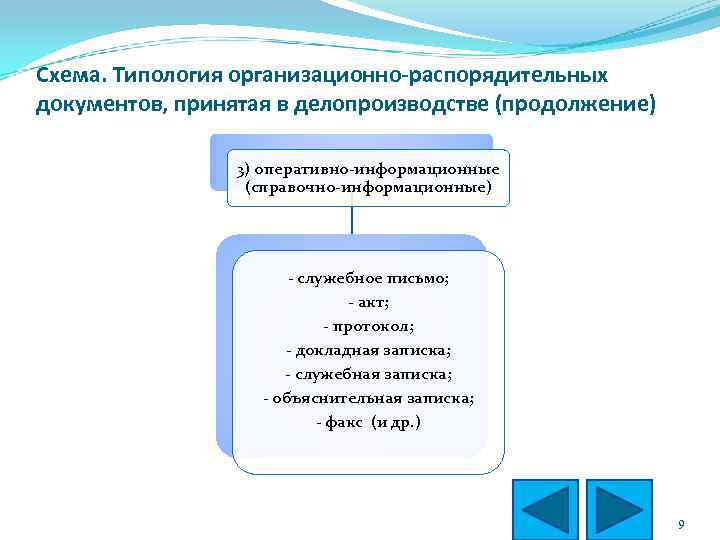 Схема. Типология организационно-распорядительных документов, принятая в делопроизводстве (продолжение)

3) оперативно-информационные (справочно-информационные)

- служебное письмо;
- акт;
- протокол;
- докладная записка;
- служебная записка;
- объяснительная записка;
- факс (и др.)

9